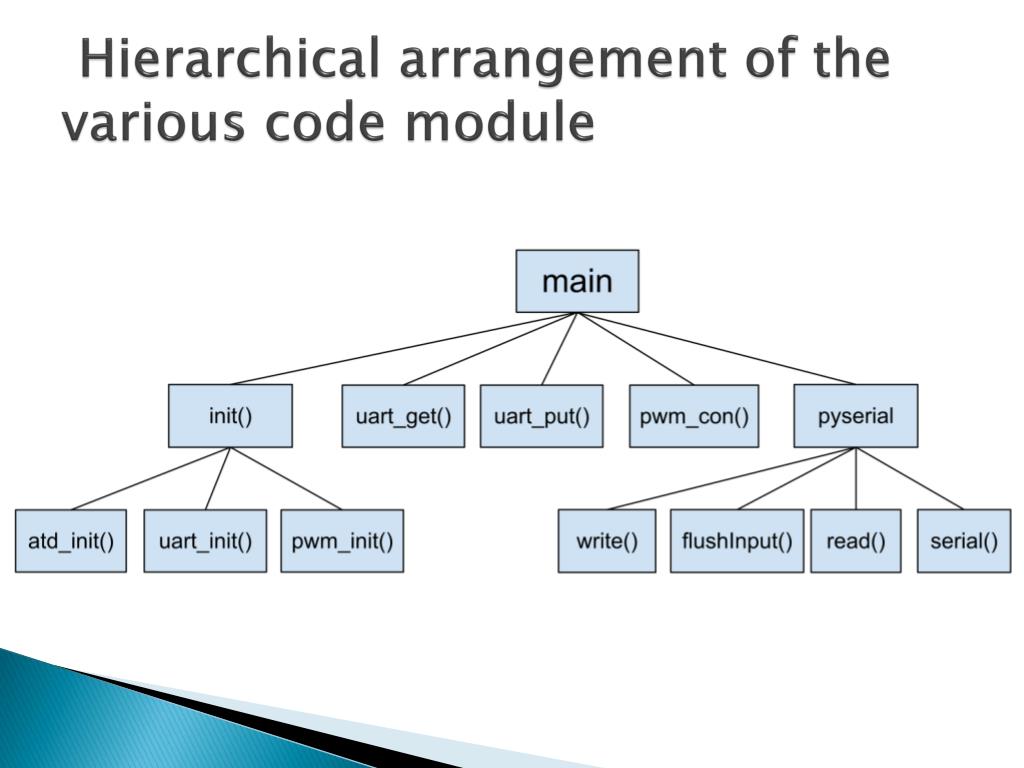 Hierarchical arrangement of the various code module

main

init()
uart_get()
uart_put()
pwm_con()
pyserial

atd_init()
uart_init()
pwm_init()

write()
flushInput()
read()
serial()